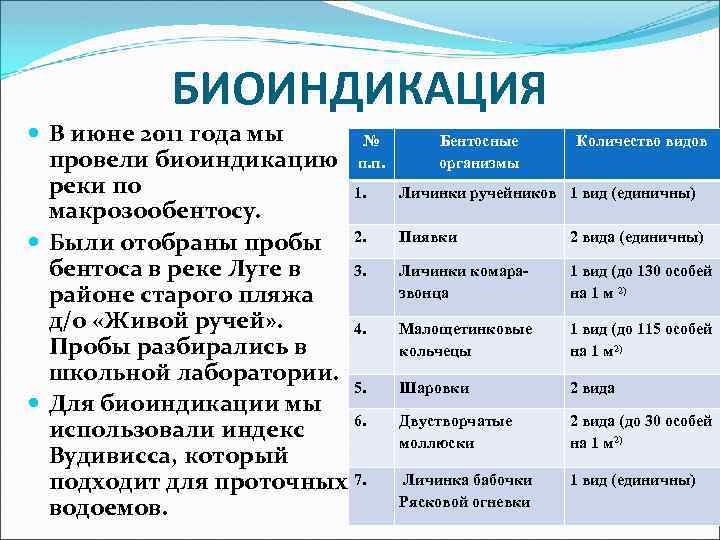 БИОИНДИКАЦИЯ

В июне 2011 года мы провели биоиндикацию реки по макрозообентосу.

Были отобраны пробы бентоса в реке Луге в районе старого пляжа д/о «Живой ручей». Пробы разбирались в школьной лаборатории.

Для биоиндикации мы использовали индекс Вудивисса, который подходит для проточных водоемов.

| № п.п. | Бентосные организмы | Количество видов |
|---|---|---|
| 1. | Личинки ручейников | 1 вид (единичны) |
| 2. | Пиявки | 2 вида (единичны) |
| 3. | Личинки комара-звонца | 1 вид (до 130 особей на 1 м $^{2)}$ |
| 4. | Малощетинковые кольчецы | 1 вид (до 115 особей на 1 м$^{2)}$ |
| 5. | Шаровки | 2 вида |
| 6. | Двустворчатые моллюски | 2 вида (до 30 особей на 1 м$^{2)}$ |
| 7. | Личинка бабочки Рясковой огневки | 1 вид (единичны) |